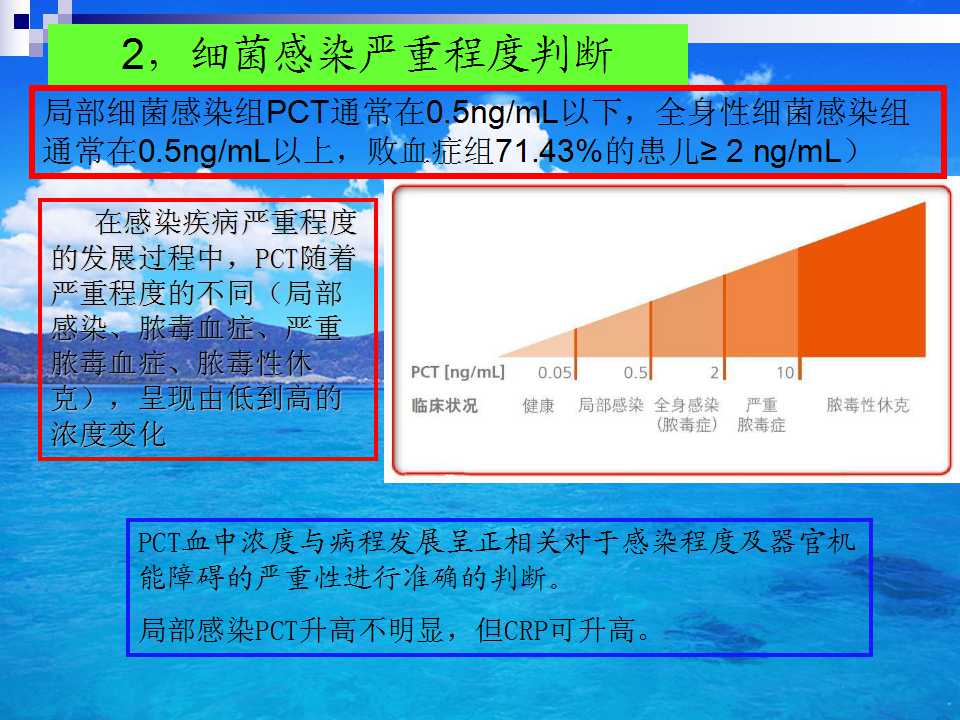 2，细菌感染严重程度判断

局部细菌感染组PCT通常在0.5ng/mL以下，全身性细菌感染组通常在0.5ng/mL以上，败血症组71.43%的患儿≥ 2 ng/mL）

在感染疾病严重程度的发展过程中，PCT随着严重程度的不同（局部感染、脓毒血症、严重脓毒血症、脓毒性休克），呈现由低到高的浓度变化

PCT [ng/mL] 0.05 0.5 2 10
临床状况 健康 局部感染 全身感染（脓毒症） 严重脓毒症 脓毒性休克

PCT血中浓度与病程发展呈正相关对于感染程度及器官机能障碍的严重性进行准确的判断。

局部感染PCT升高不明显，但CRP可升高。